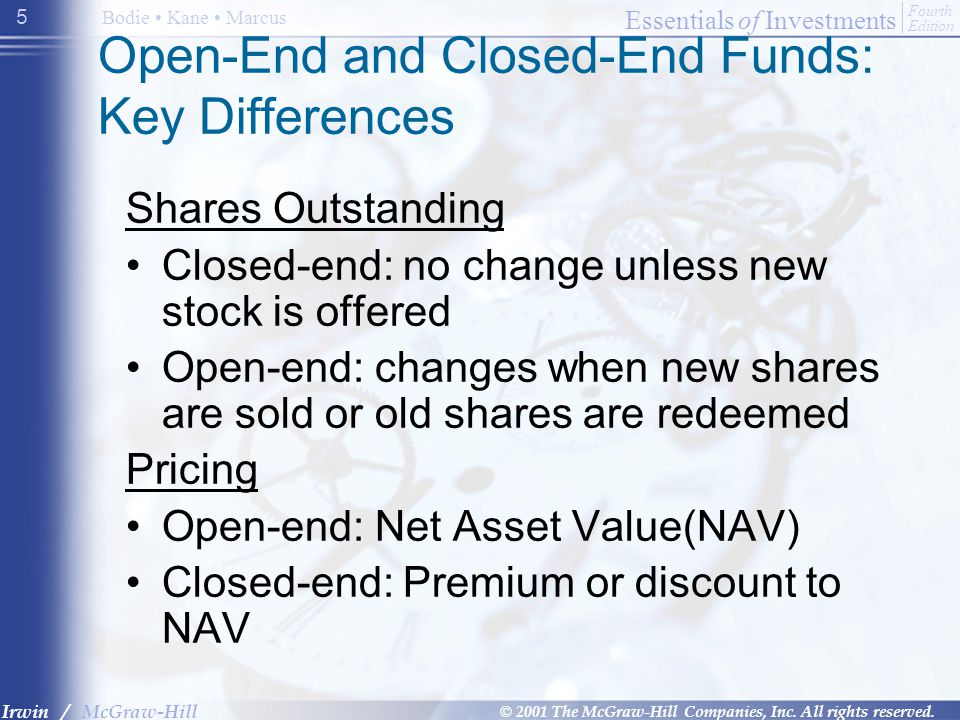 5

Bodie • Kane • Marcus

Essentials of Investments Fourth Edition

Open-End and Closed-End Funds: Key Differences

Shares Outstanding

• Closed-end: no change unless new stock is offered

• Open-end: changes when new shares are sold or old shares are redeemed

Pricing

• Open-end: Net Asset Value(NAV)

• Closed-end: Premium or discount to NAV

Irwin / McGraw-Hill

© 2001 The McGraw-Hill Companies, Inc. All rights reserved.